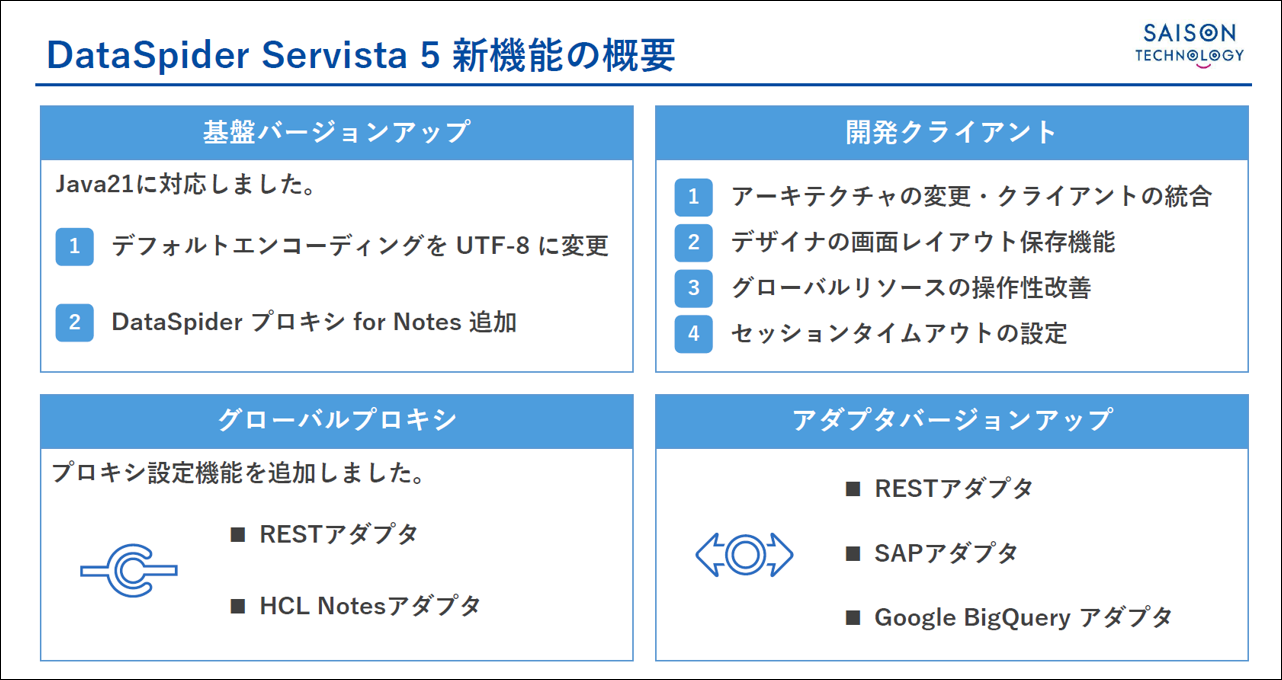 DataSpider Servista 5 新機能の概要

SAISON TECHNOLOGY

基盤バージョンアップ

Java21に対応しました。

1 デフォルトエンコーディングを UTF-8 に変更

2 DataSpider プロキシ for Notes 追加

開発クライアント

1 アーキテクチャの変更・クライアントの統合
2 デザイナの画面レイアウト保存機能
3 グローバルリソースの操作性改善
4 セッションタイムアウトの設定

グローバルプロキシ

プロキシ設定機能を追加しました。

■ RESTアダプタ

■ HCL Notesアダプタ

アダプタバージョンアップ

■ RESTアダプタ

■ SAPアダプタ

■ Google BigQuery アダプタ